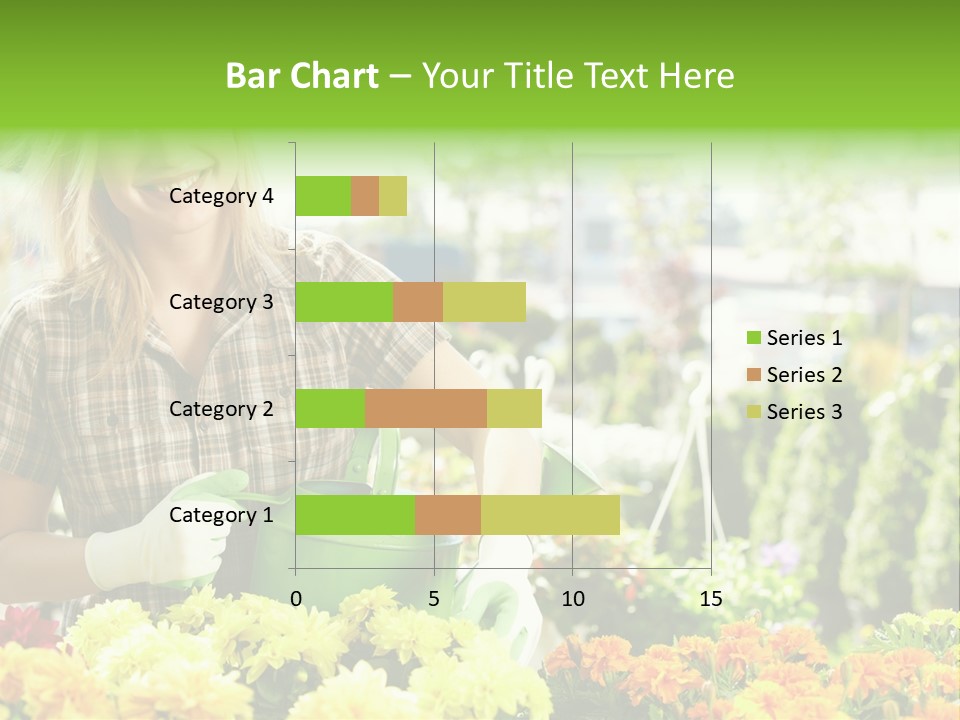 Bar Chart – Your Title Text Here

Category 4
Category 3
Category 2
Category 1

0
5
10
15

Series 1
Series 2
Series 3